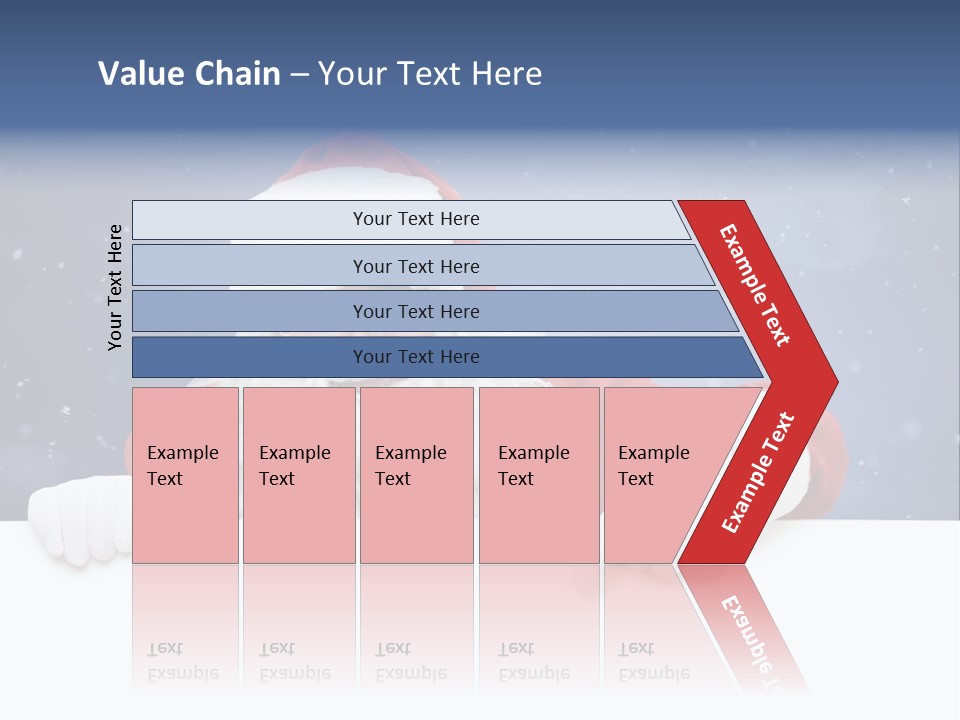 Value Chain – Your Text Here

Your Text Here

Your Text Here

Your Text Here

Your Text Here

Your Text Here

Example Text

Example Text

Example Text

Example Text

Example Text

Example Text

Example Text